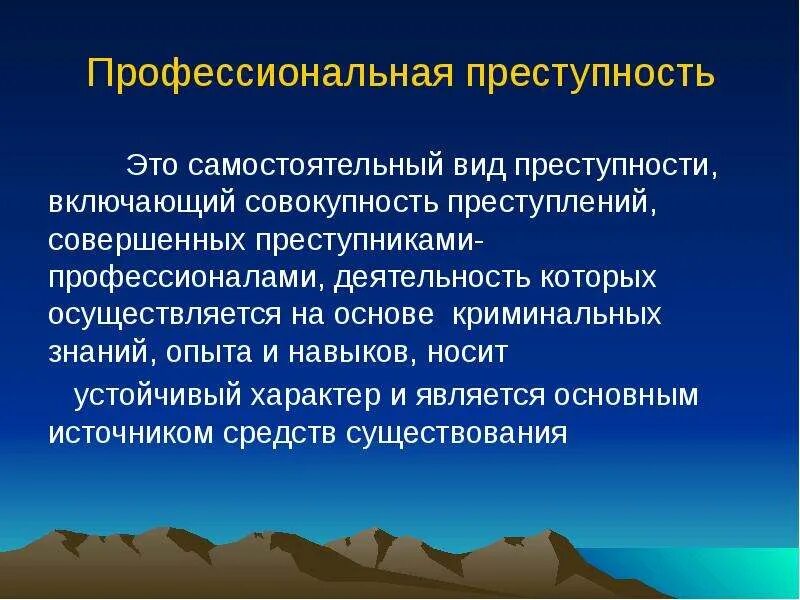 Профессиональная преступность

Это самостоятельный вид преступности, включающий совокупность преступлений, совершенных преступниками-профессионалами, деятельность которых осуществляется на основе криминальных знаний, опыта и навыков, носит

устойчивый характер и является основным источником средств существования